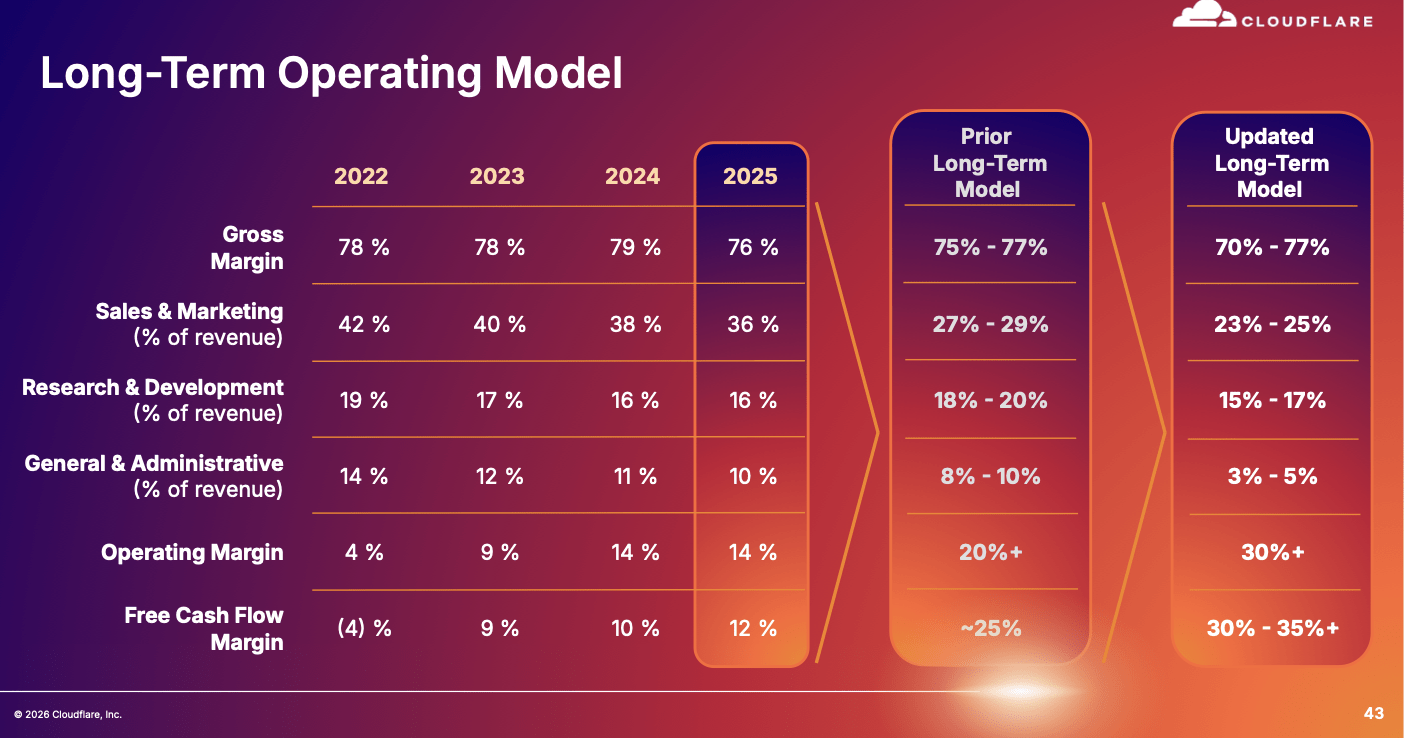 CLOUDFLARE

Long-Term Operating Model

| | 2022 | 2023 | 2024 | 2025 | Prior Long-Term Model | Updated Long-Term Model |
|---|---|---|---|---|---|---|
| Gross Margin | 78 % | 78 % | 79 % | 76 % | 75% - 77% | 70% - 77% |
| Sales & Marketing (% of revenue) | 42 % | 40 % | 38 % | 36 % | 27% - 29% | 23% - 25% |
| Research & Development (% of revenue) | 19 % | 17 % | 16 % | 16 % | 18% - 20% | 15% - 17% |
| General & Administrative (% of revenue) | 14 % | 12 % | 11 % | 10 % | 8% - 10% | 3% - 5% |
| Operating Margin | 4 % | 9 % | 14 % | 14 % | 20%+ | 30%+ |
| Free Cash Flow Margin | (4) % | 9 % | 10 % | 12 % | ~25% | 30% - 35%+ |

© 2026 Cloudflare, Inc.

43